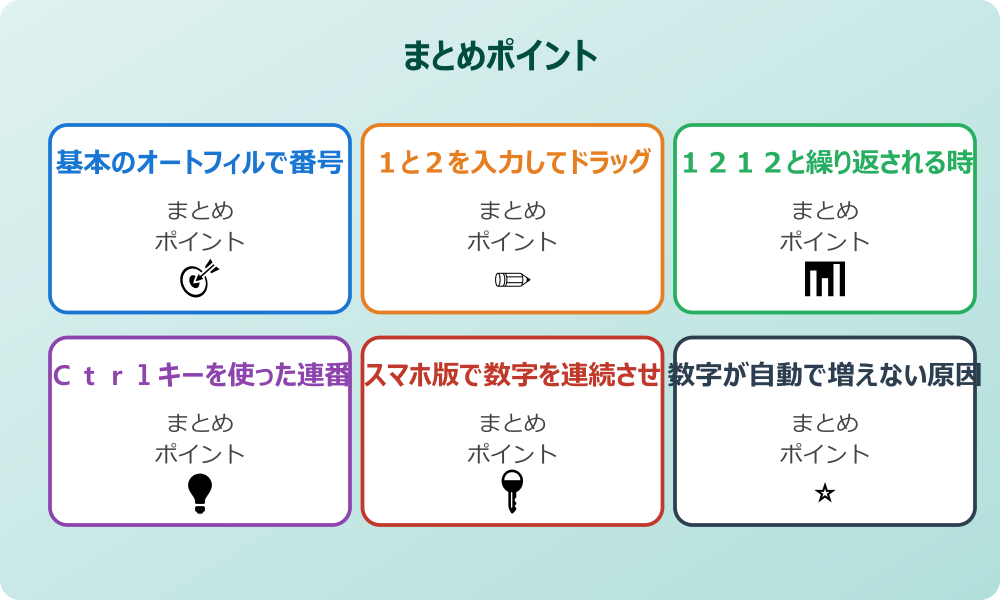 まとめポイント

基本のオートフィルで番号

まとめ
ポイント

１と２を入力してドラッグ

まとめ
ポイント

１２１２と繰り返される時

まとめ
ポイント

Ｃｔｒｌキーを使った連番

まとめ
ポイント

スマホ版で数字を連続させ

まとめ
ポイント

数字が自動で増えない原因

まとめ
ポイント

☆